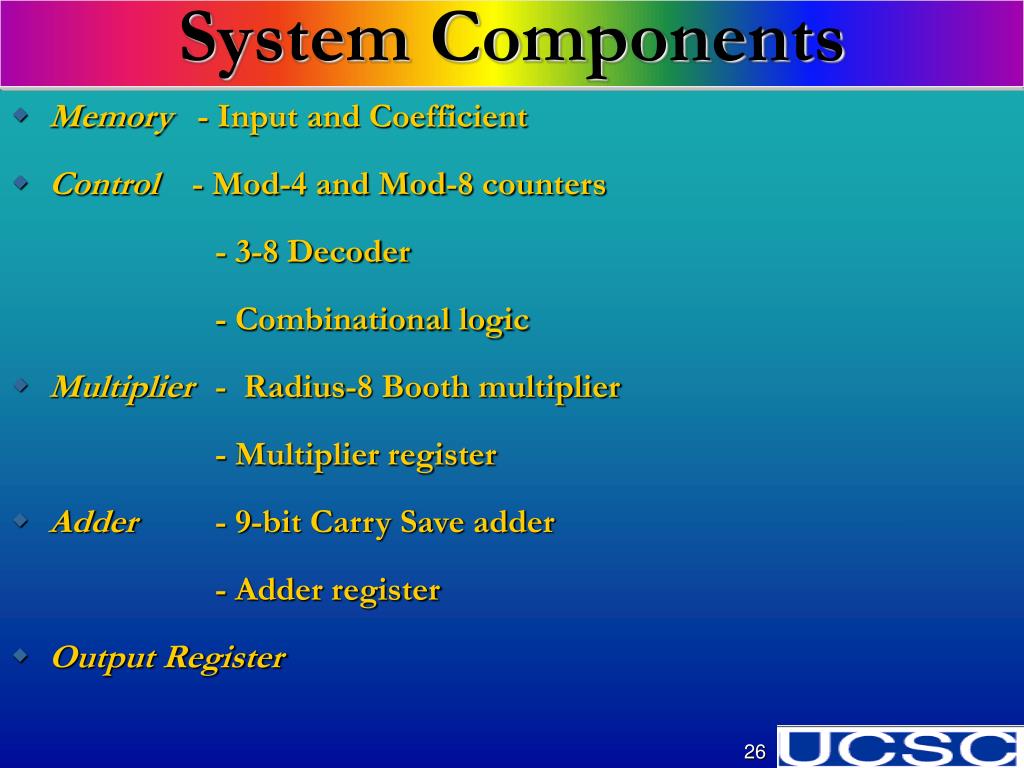 System Components

Memory - Input and Coefficient

Control - Mod-4 and Mod-8 counters

- 3-8 Decoder

- Combinational logic

Multiplier - Radius-8 Booth multiplier

- Multiplier register

Adder - 9-bit Carry Save adder

- Adder register

Output Register

26

UCSC